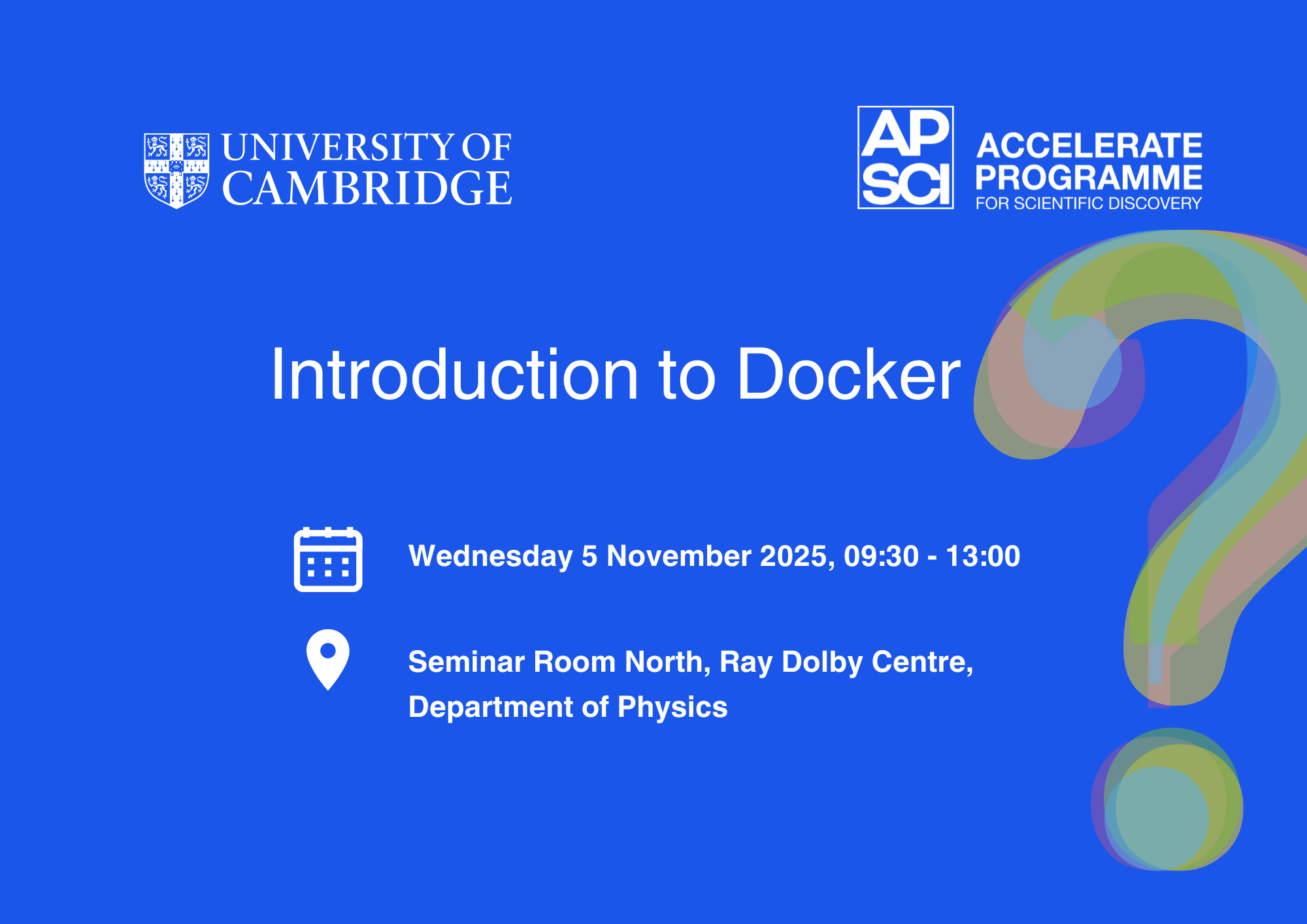 UNIVERSITY OF CAMBRIDGE

AP SCI ACCELERATE PROGRAMME FOR SCIENTIFIC DISCOVERY

Introduction to Docker

Wednesday 5 November 2025, 09:30 - 13:00

Seminar Room North, Ray Dolby Centre, Department of Physics